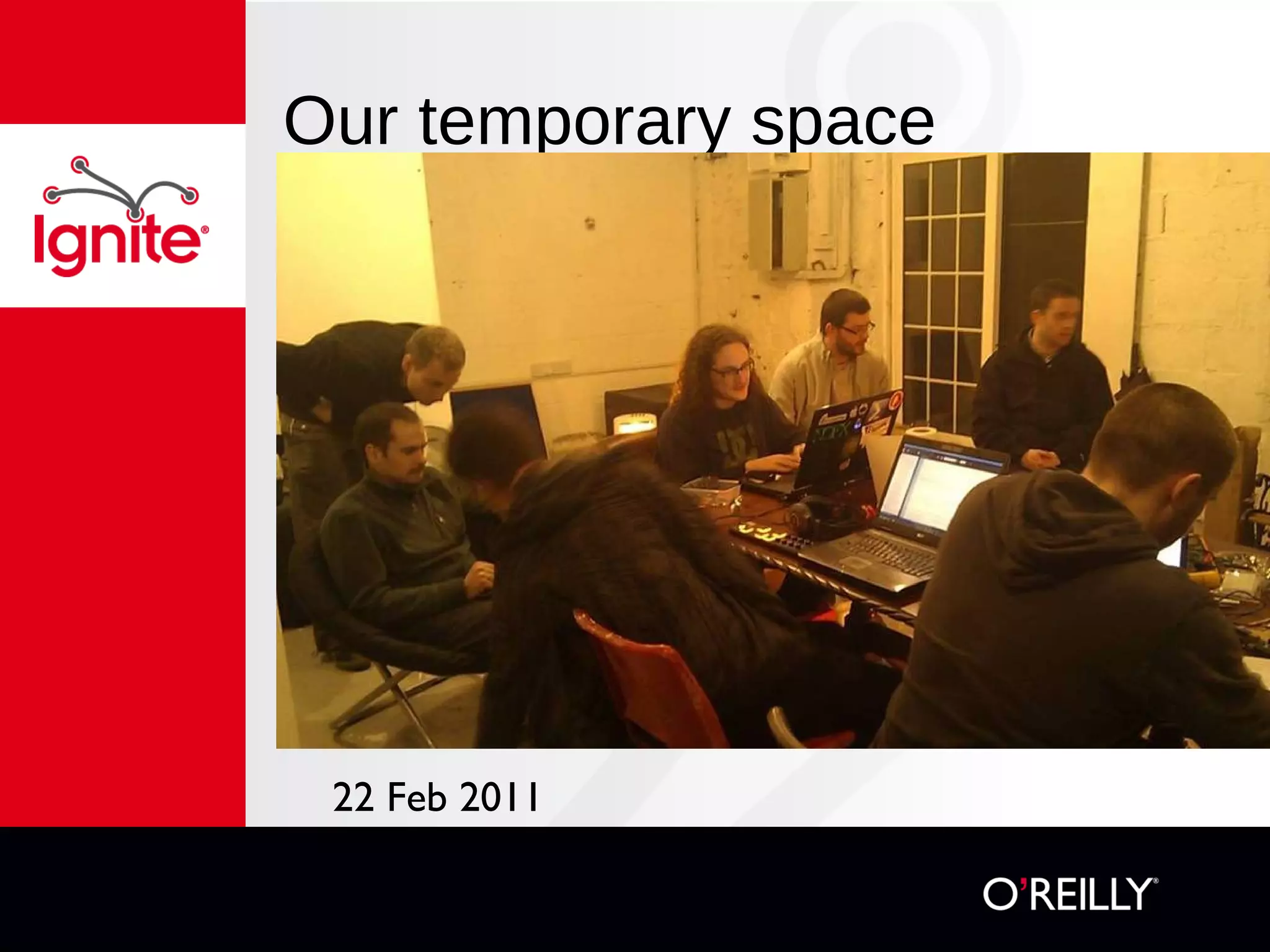 Ignite®

Our temporary space

22 Feb 2011

O'REILLY®